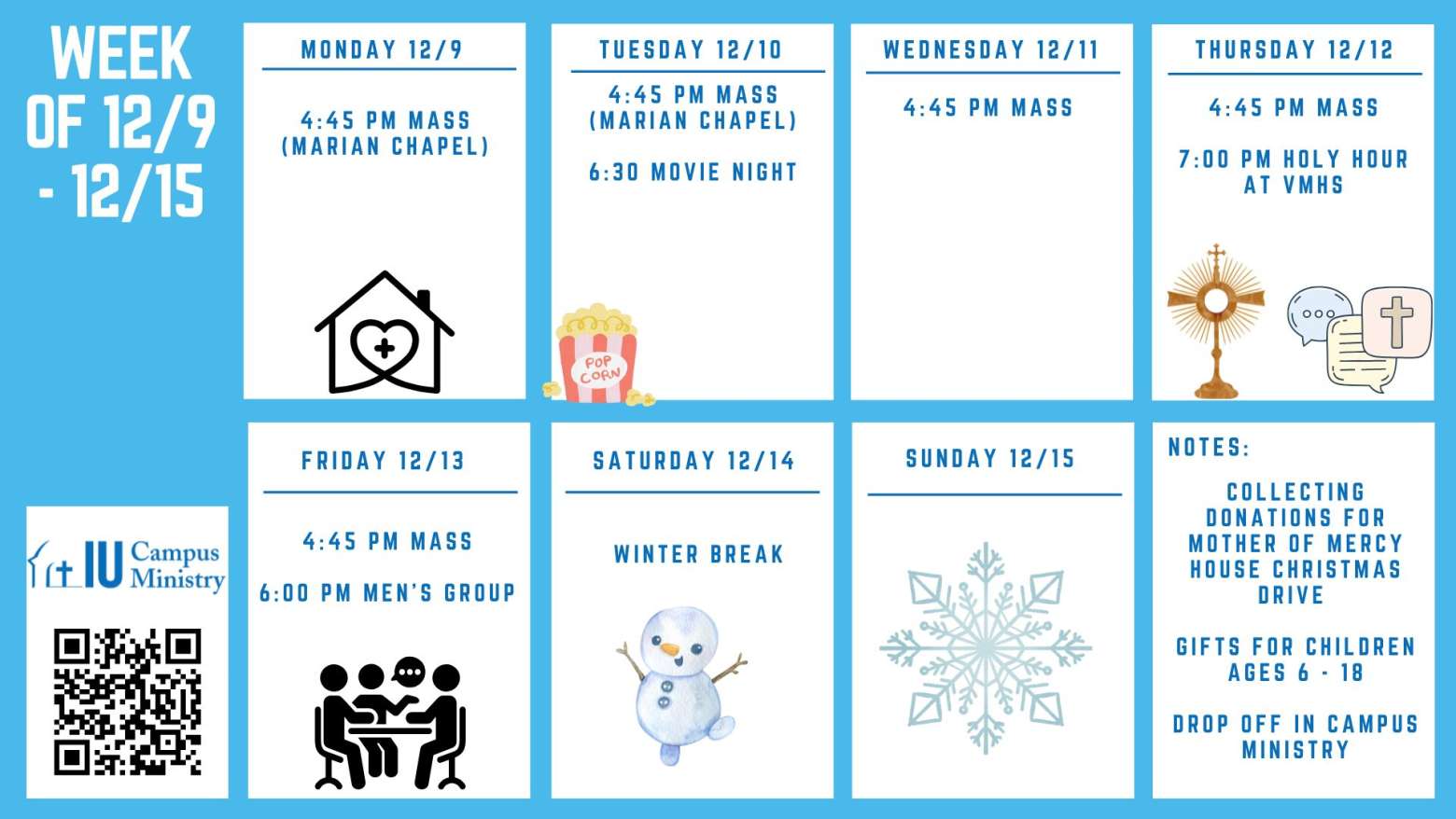 WEEK OF 12/9 - 12/15

MONDAY 12/9

4:45 PM MASS (MARIAN CHAPEL)

TUESDAY 12/10

4:45 PM MASS (MARIAN CHAPEL)

6:30 MOVIE NIGHT

POP CORN

WEDNESDAY 12/11

4:45 PM MASS

THURSDAY 12/12

4:45 PM MASS

7:00 PM HOLY HOUR AT VMHS

IU Campus Ministry

FRIDAY 12/13

4:45 PM MASS

6:00 PM MEN'S GROUP

SATURDAY 12/14

WINTER BREAK

SUNDAY 12/15

NOTES:

COLLECTING DONATIONS FOR MOTHER OF MERCY HOUSE CHRISTMAS DRIVE

GIFTS FOR CHILDREN AGES 6 - 18

DROP OFF IN CAMPUS MINISTRY